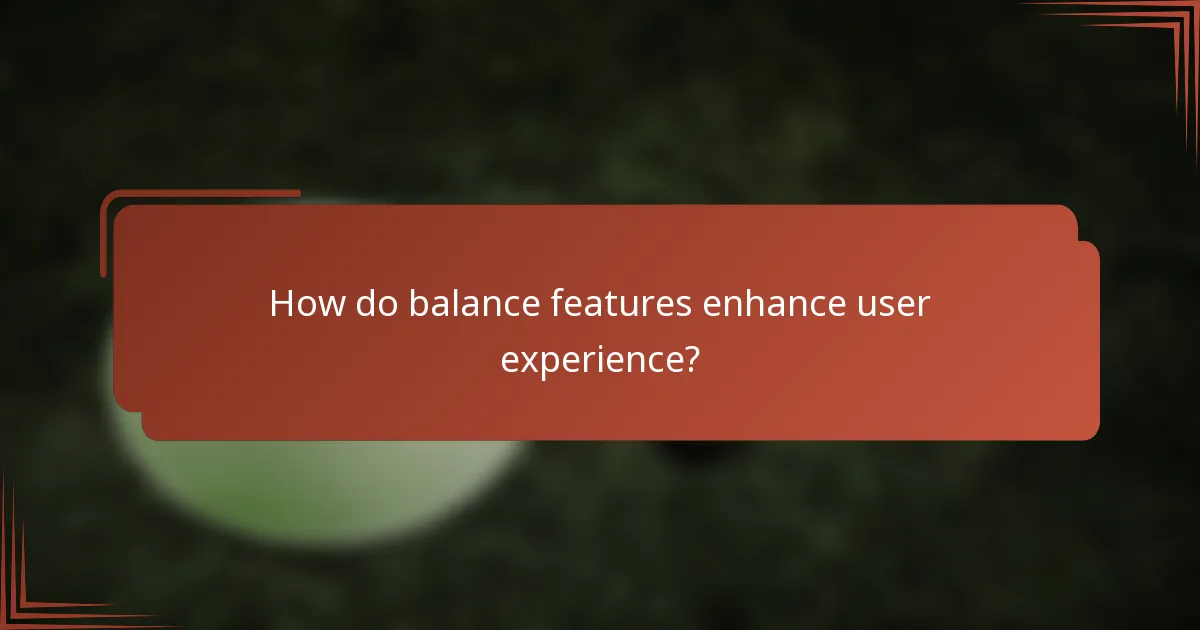 How do balance features enhance user experience?